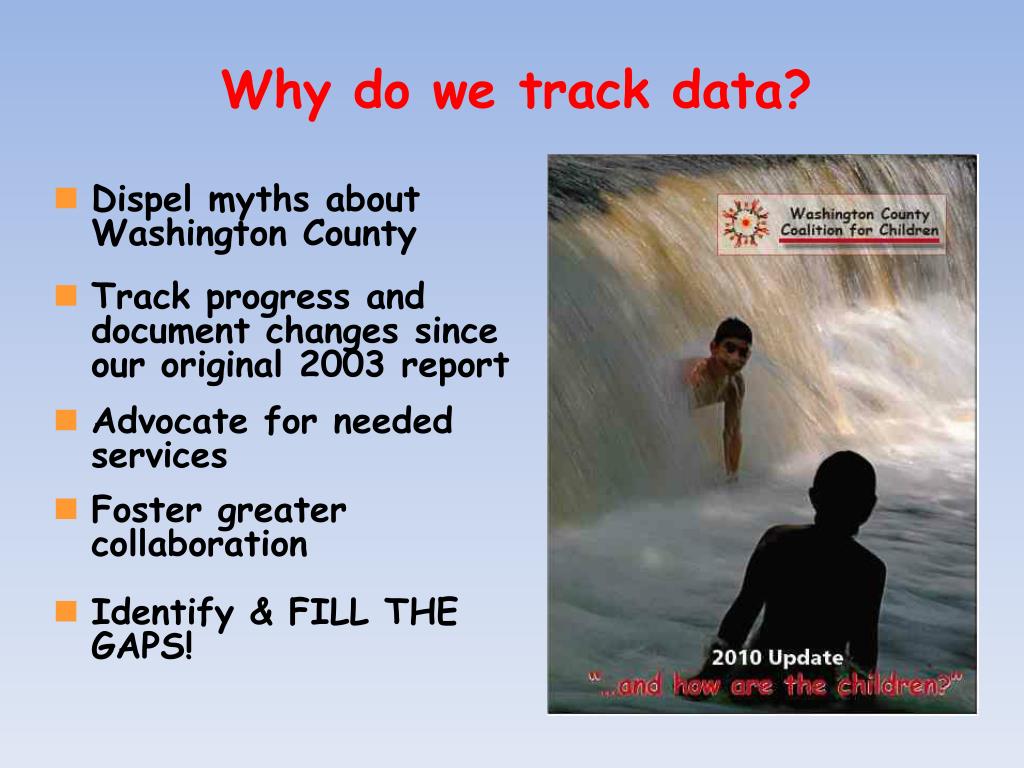 Why do we track data?

Dispel myths about Washington County

Track progress and document changes since our original 2003 report

Advocate for needed services

Foster greater collaboration

Identify & FILL THE GAPS!

Washington County Coalition for Children

2010 Update

"...and how are the children?"